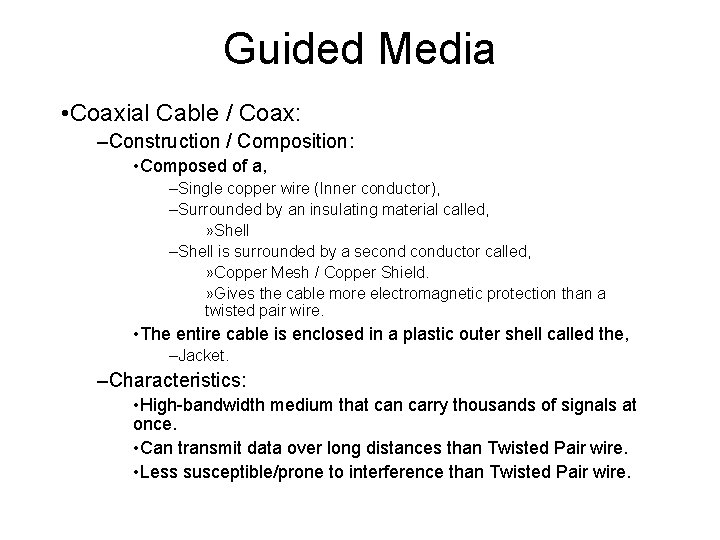 Guided Media

•Coaxial Cable / Coax:

–Construction / Composition:

•Composed of a,

–Single copper wire (Inner conductor),

–Surrounded by an insulating material called,

»Shell

–Shell is surrounded by a second conductor called,

»Copper Mesh / Copper Shield.

»Gives the cable more electromagnetic protection than a twisted pair wire.

•The entire cable is enclosed in a plastic outer shell called the,

–Jacket.

–Characteristics:

•High-bandwidth medium that can carry thousands of signals at once.

•Can transmit data over long distances than Twisted Pair wire.

•Less susceptible/prone to interference than Twisted Pair wire.